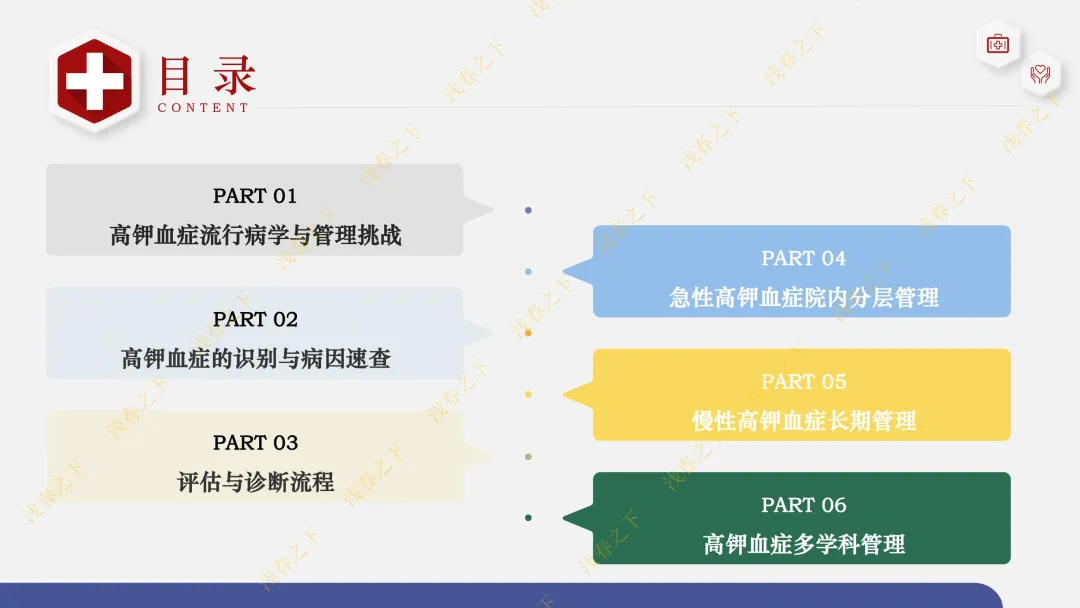 目录
CONTENT

PART 01
高钾血症流行病学与管理挑战

PART 02
高钾血症的识别与病因速查

PART 03
评估与诊断流程

PART 04
急性高钾血症院内分层管理

PART 05
慢性高钾血症长期管理

PART 06
高钾血症多学科管理

浅存之下